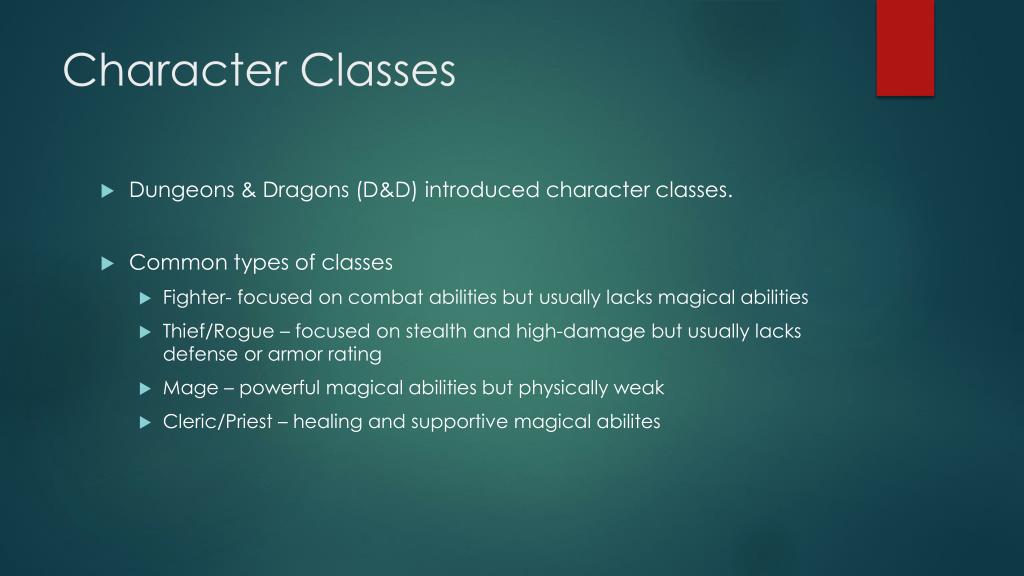 Character Classes

Dungeons & Dragons (D&D) introduced character classes.

Common types of classes

Fighter- focused on combat abilities but usually lacks magical abilities

Thief/Rogue – focused on stealth and high-damage but usually lacks defense or armor rating

Mage – powerful magical abilities but physically weak

Cleric/Priest – healing and supportive magical abilites